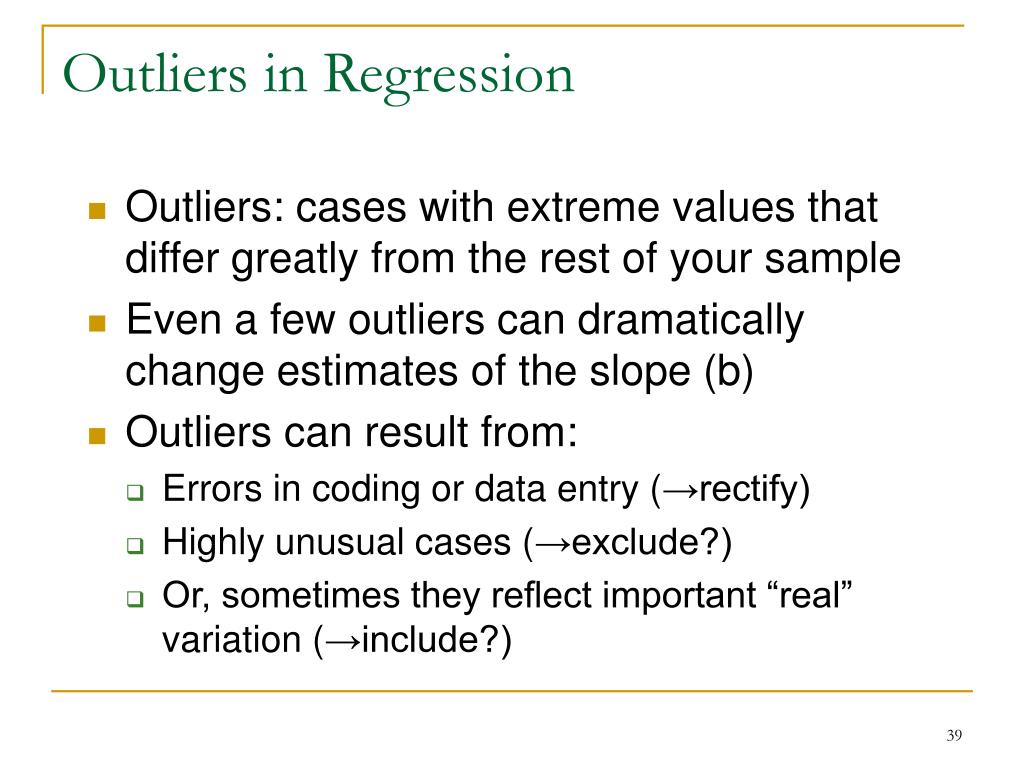 Outliers in Regression

Outliers: cases with extreme values that differ greatly from the rest of your sample

Even a few outliers can dramatically change estimates of the slope (b)

Outliers can result from:

Errors in coding or data entry (→rectify)

Highly unusual cases (→exclude?)

Or, sometimes they reflect important “real” variation (→include?)

39